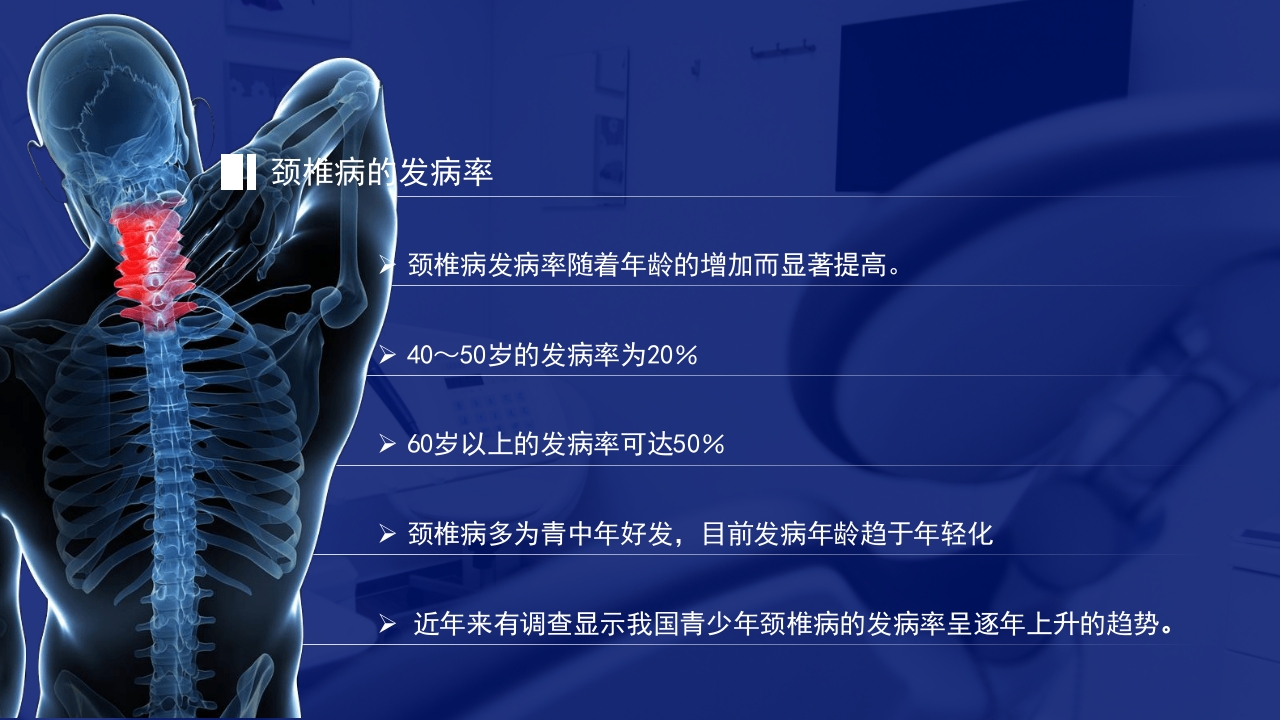 颈椎病的发病率

➢ 颈椎病发病率随着年龄的增加而显著提高。

➢ 40～50岁的发病率为20%

➢ 60岁以上的发病率可达50%

➢ 颈椎病多为青中年好发，目前发病年龄趋于年轻化

➢ 近年来有调查显示我国青少年颈椎病的发病率呈逐年上升的趋势。